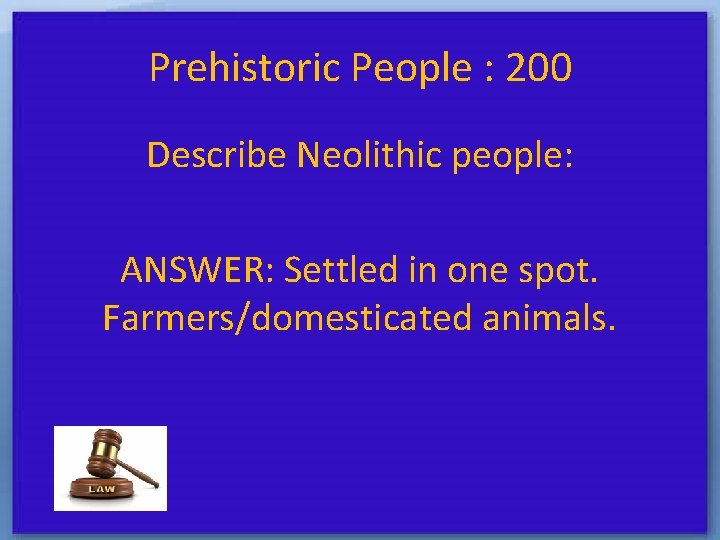 Prehistoric People : 200

Describe Neolithic people:

ANSWER: Settled in one spot. Farmers/domesticated animals.

LAW